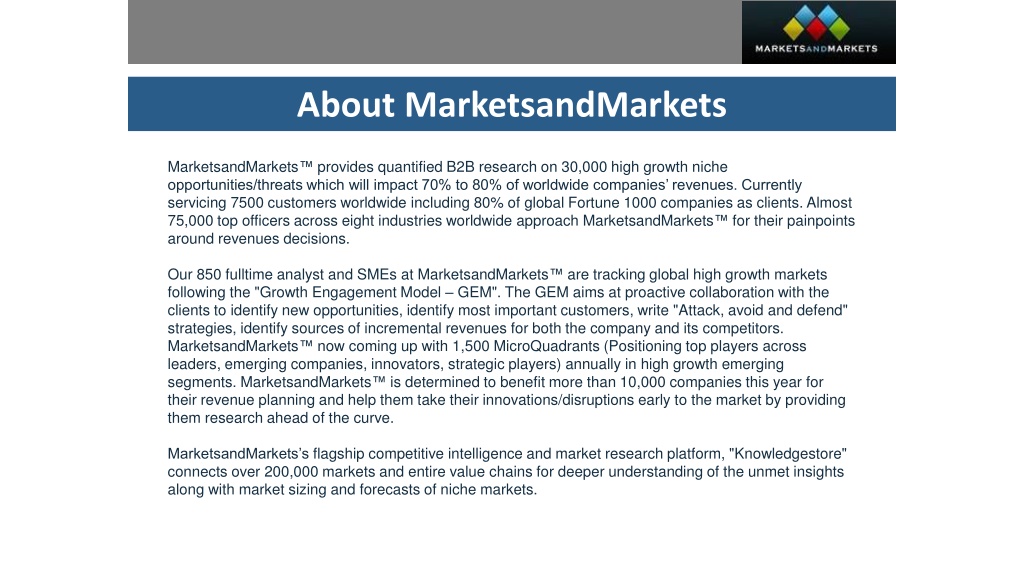 MARKETSANDMARKETS

About MarketsandMarkets

MarketsandMarkets™ provides quantified B2B research on 30,000 high growth niche opportunities/threats which will impact 70% to 80% of worldwide companies' revenues. Currently servicing 7500 customers worldwide including 80% of global Fortune 1000 companies as clients. Almost 75,000 top officers across eight industries worldwide approach MarketsandMarkets™ for their painpoints around revenues decisions.

Our 850 fulltime analyst and SMEs at MarketsandMarkets™ are tracking global high growth markets following the "Growth Engagement Model – GEM". The GEM aims at proactive collaboration with the clients to identify new opportunities, identify most important customers, write "Attack, avoid and defend" strategies, identify sources of incremental revenues for both the company and its competitors. MarketsandMarkets™ now coming up with 1,500 MicroQuadrants (Positioning top players across leaders, emerging companies, innovators, strategic players) annually in high growth emerging segments. MarketsandMarkets™ is determined to benefit more than 10,000 companies this year for their revenue planning and help them take their innovations/disruptions early to the market by providing them research ahead of the curve.

MarketsandMarkets's flagship competitive intelligence and market research platform, "Knowledgestore" connects over 200,000 markets and entire value chains for deeper understanding of the unmet insights along with market sizing and forecasts of niche markets.